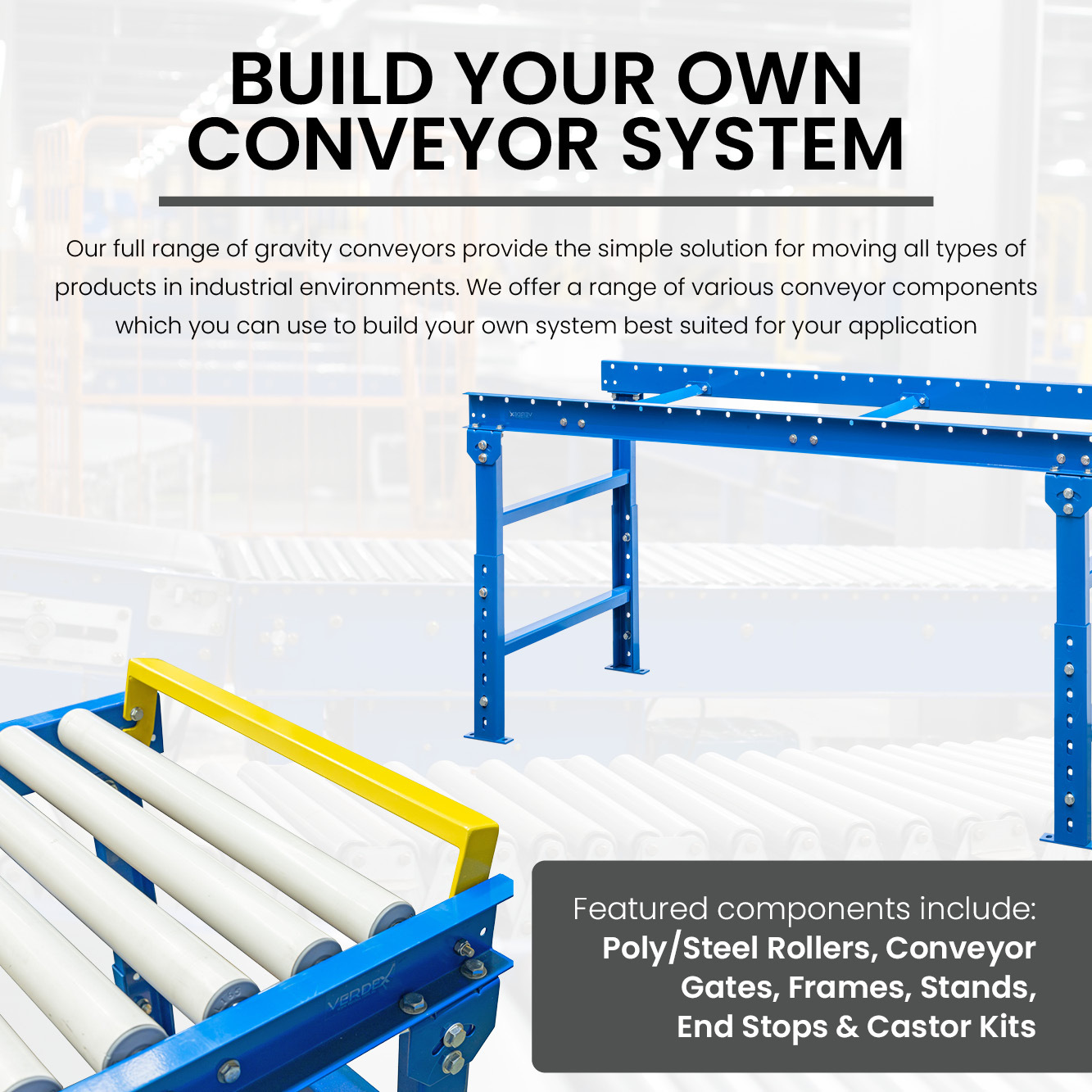 BUILD YOUR OWN CONVEYOR SYSTEM

Our full range of gravity conveyors provide the simple solution for moving all types of products in industrial environments. We offer a range of various conveyor components which you can use to build your own system best suited for your application

VERDEX

Featured components include:
Poly/Steel Rollers, Conveyor Gates, Frames, Stands, End Stops & Castor Kits